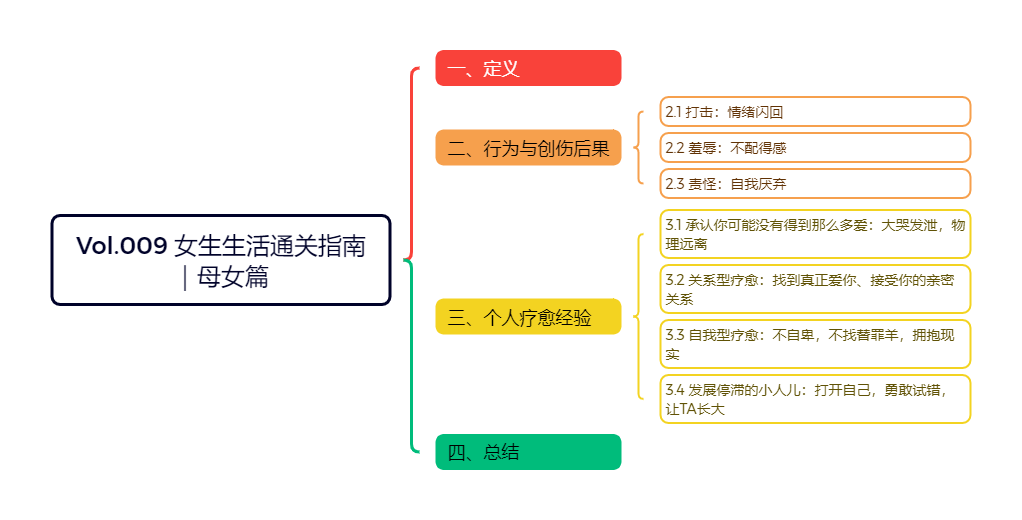 Vol.009 女生生活通关指南 | 母女篇

一、定义

二、行为与创伤后果

2.1 打击：情绪闪回

2.2 羞辱：不配得感

2.3 责怪：自我厌弃

三、个人疗愈经验

3.1 承认你可能没有得到那么多爱：大哭发泄，物理远离

3.2 关系型疗愈：找到真正爱你、接受你的亲密关系

3.3 自我型疗愈：不自卑，不找替罪羊，拥抱现实

3.4 发展停滞的小人儿：打开自己，勇敢试错，让TA长大

四、总结